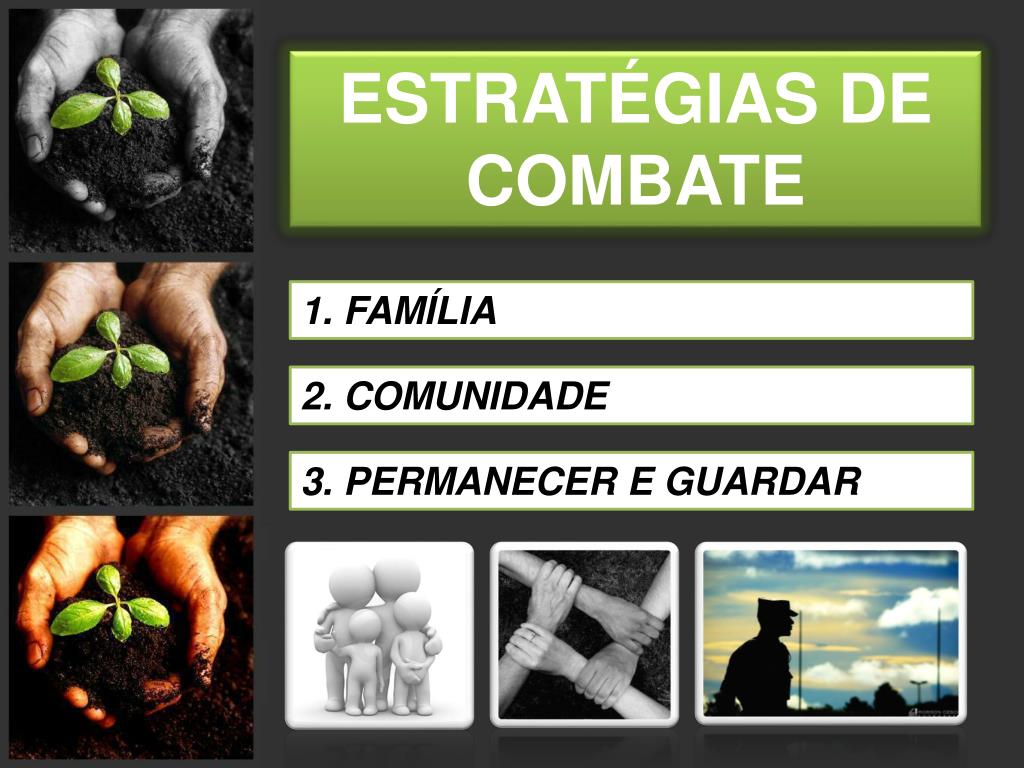 ESTRATÉGIAS DE COMBATE

1. FAMÍLIA

2. COMUNIDADE

3. PERMANECER E GUARDAR